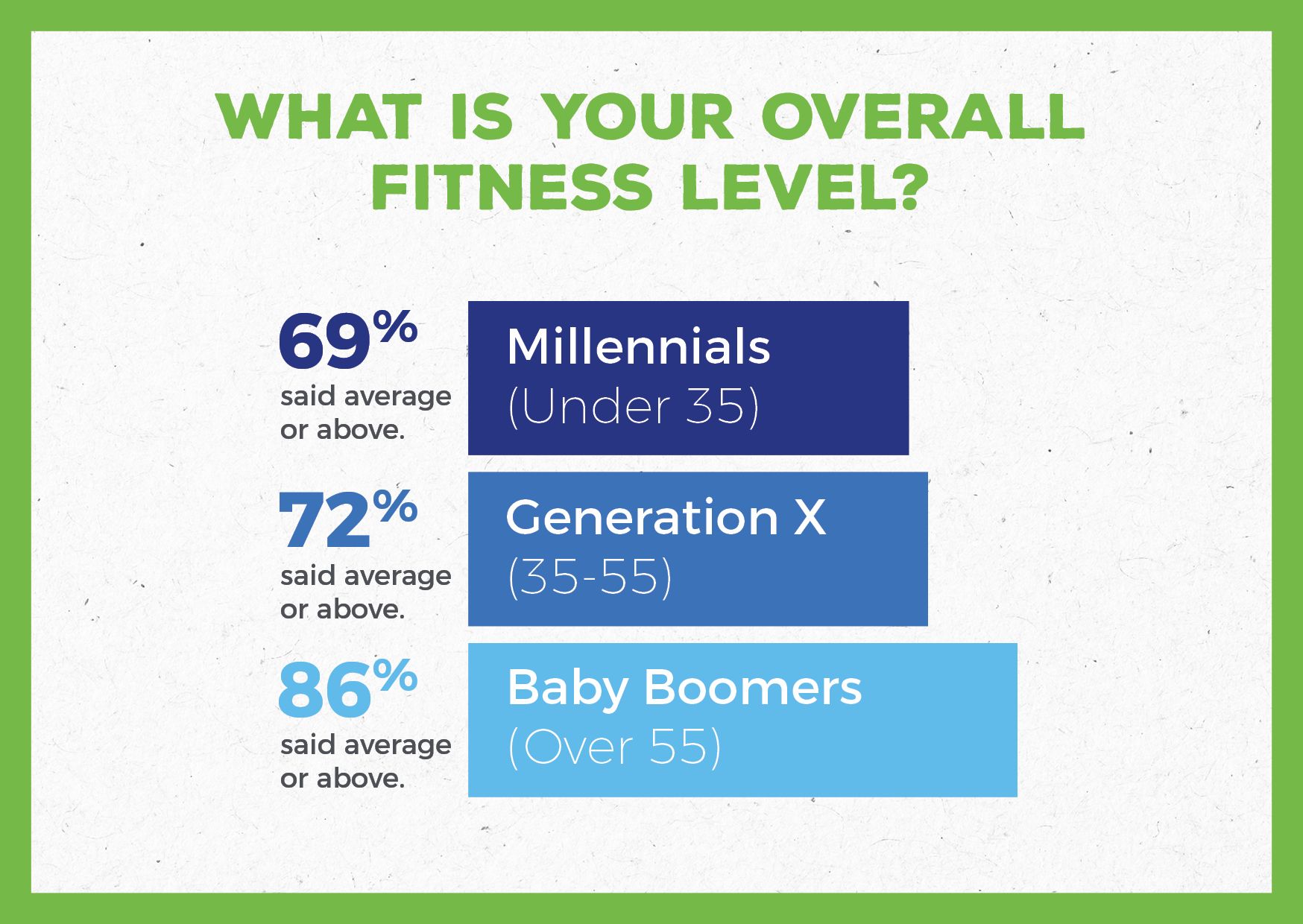 WHAT IS YOUR OVERALL FITNESS LEVEL?

69%
said average or above.

Millennials
(Under 35)

72%
said average or above.

Generation X
(35-55)

86%
said average or above.

Baby Boomers
(Over 55)